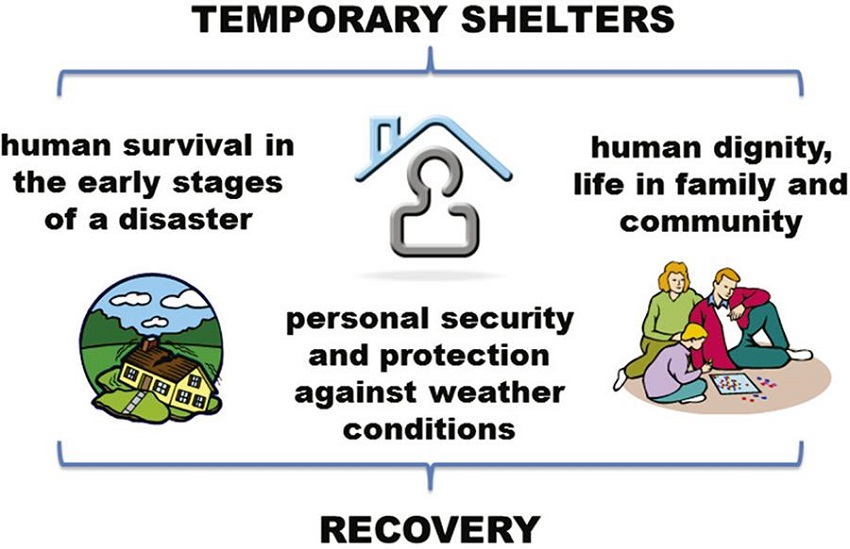 TEMPORARY SHELTERS

human survival in the early stages of a disaster

human dignity, life in family and community

personal security and protection against weather conditions

RECOVERY